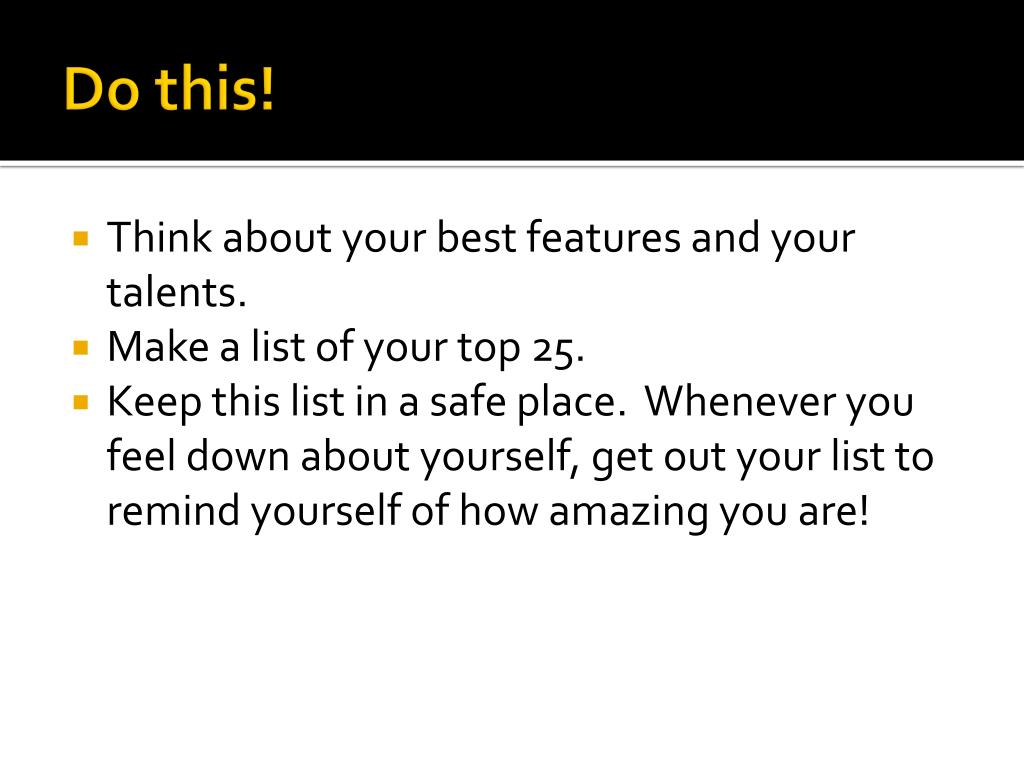 Do this!

- Think about your best features and your talents.
- Make a list of your top 25.
- Keep this list in a safe place.  Whenever you feel down about yourself, get out your list to remind yourself of how amazing you are!